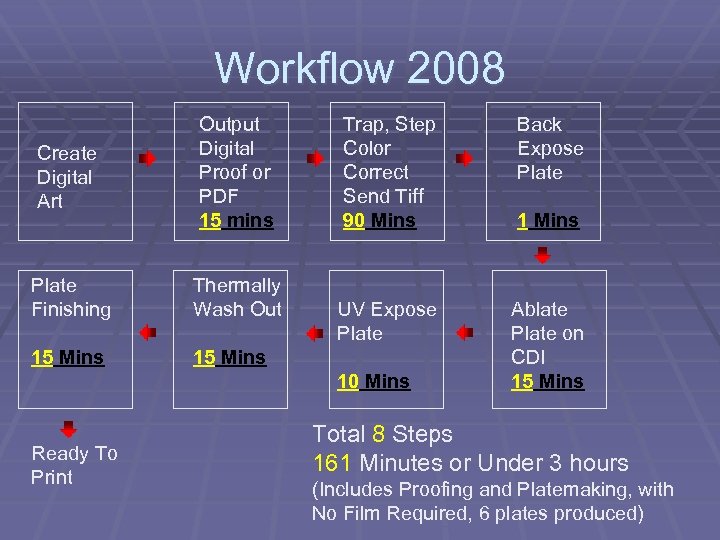 Workflow 2008

Create Digital Art

Output Digital Proof or PDF
15 mins

Trap, Step Color Correct Send Tiff
90 Mins

Back Expose Plate

1 Mins

Ablate Plate on CDI
15 Mins

UV Expose Plate

10 Mins

Thermally Wash Out

15 Mins

Plate Finishing

15 Mins

Ready To Print

Total 8 Steps
161 Minutes or Under 3 hours
(Includes Proofing and Platemaking, with No Film Required, 6 plates produced)